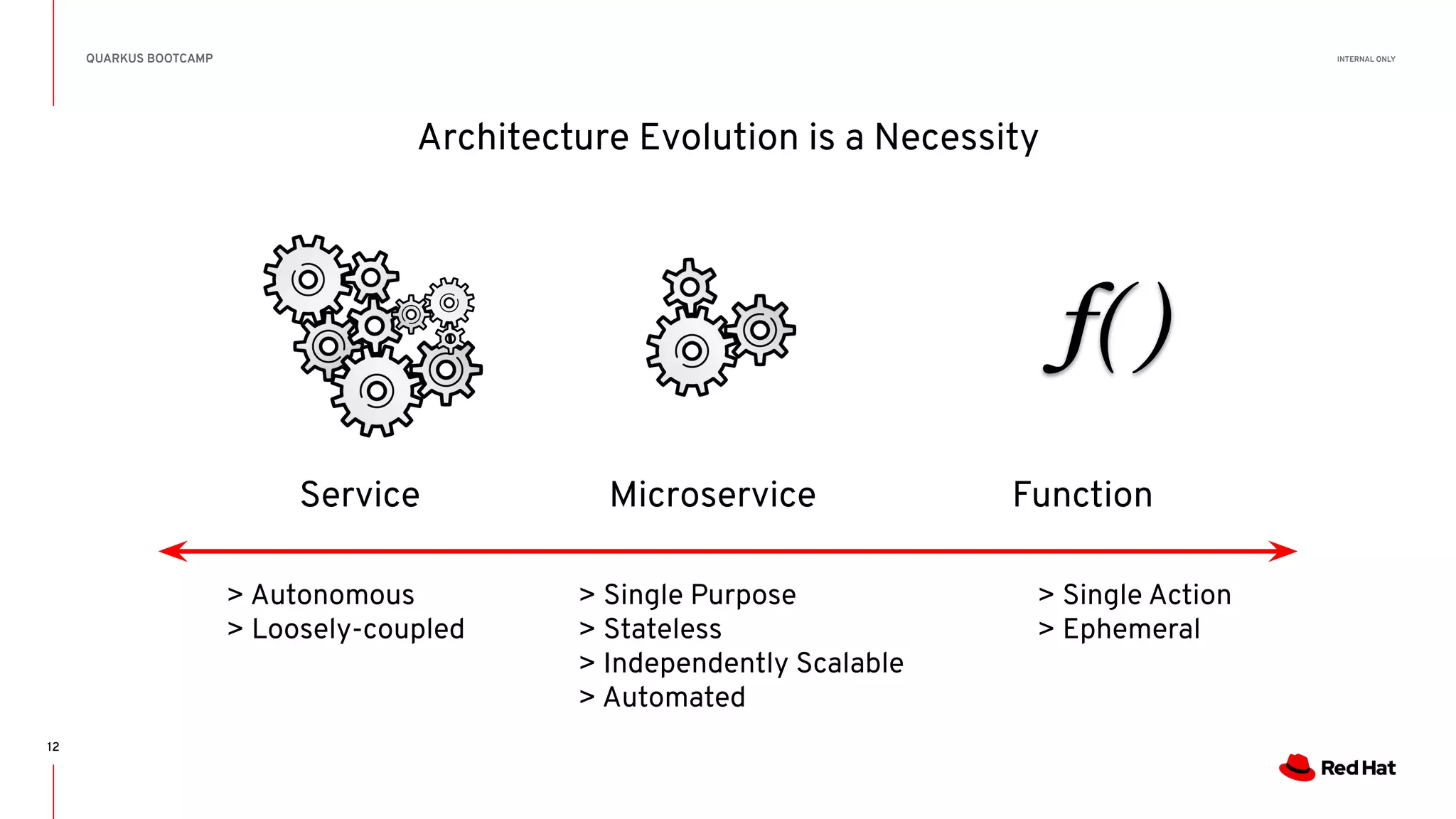 QUARKUS BOOTCAMP

INTERNAL ONLY

Architecture Evolution is a Necessity

$f()$

Service

Microservice

Function

> Autonomous
> Loosely-coupled

> Single Purpose
> Stateless
> Independently Scalable
> Automated

> Single Action
> Ephemeral

12

Red Hat